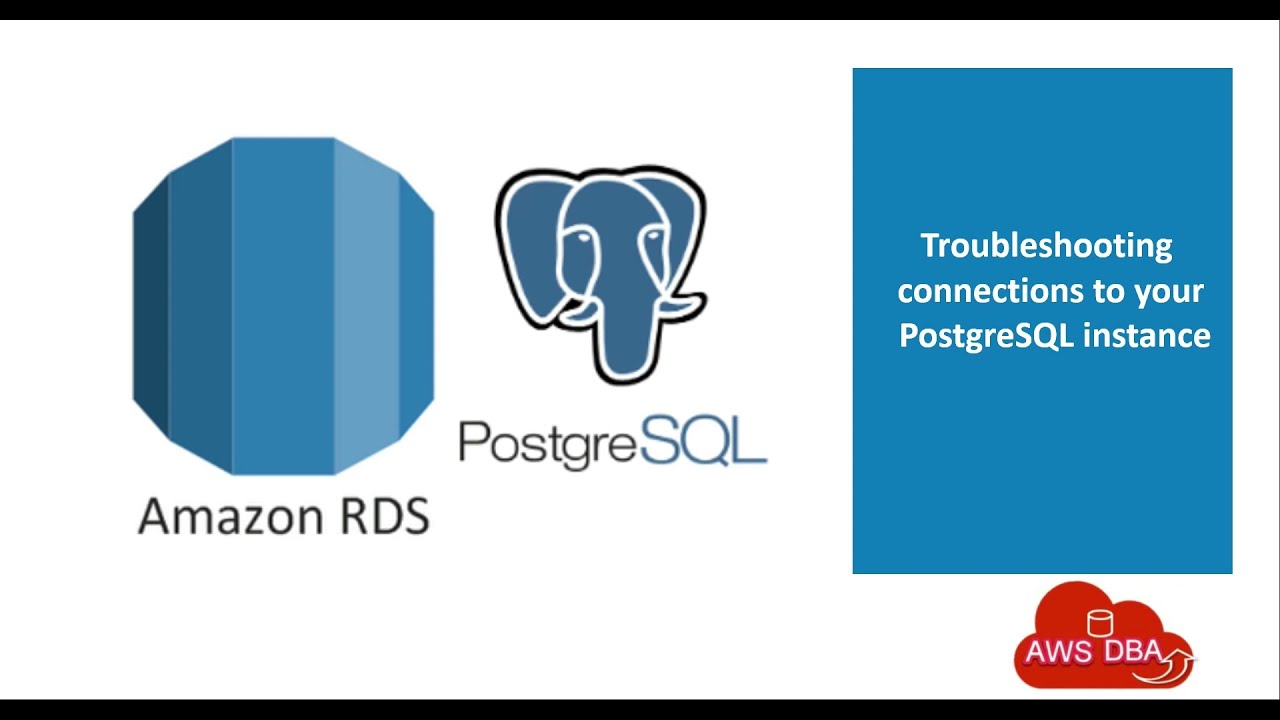 Amazon RDS

PostgreSQL

Troubleshooting connections to your PostgreSQL instance

AWS DBA